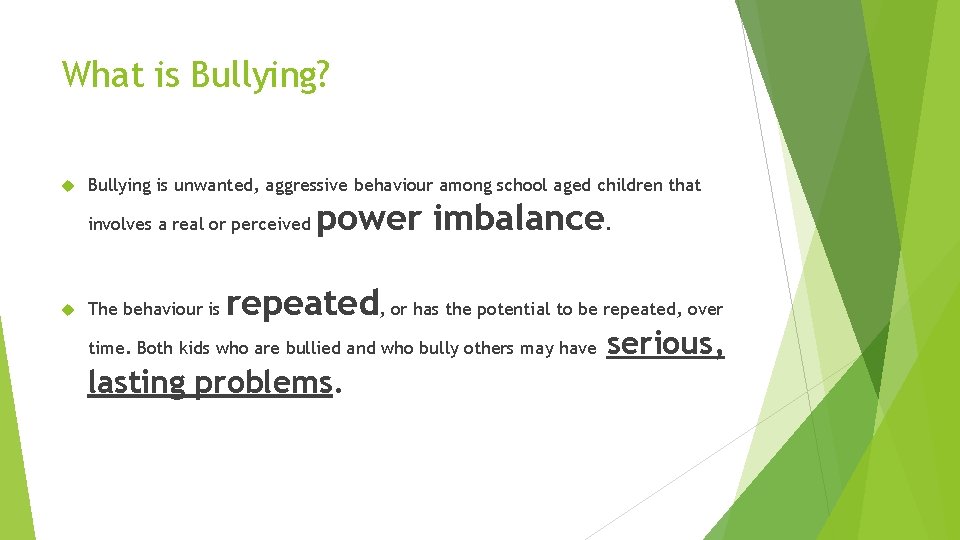 What is Bullying?

Bullying is unwanted, aggressive behaviour among school aged children that involves a real or perceived power imbalance.

The behaviour is repeated, or has the potential to be repeated, over time. Both kids who are bullied and who bully others may have serious, lasting problems.